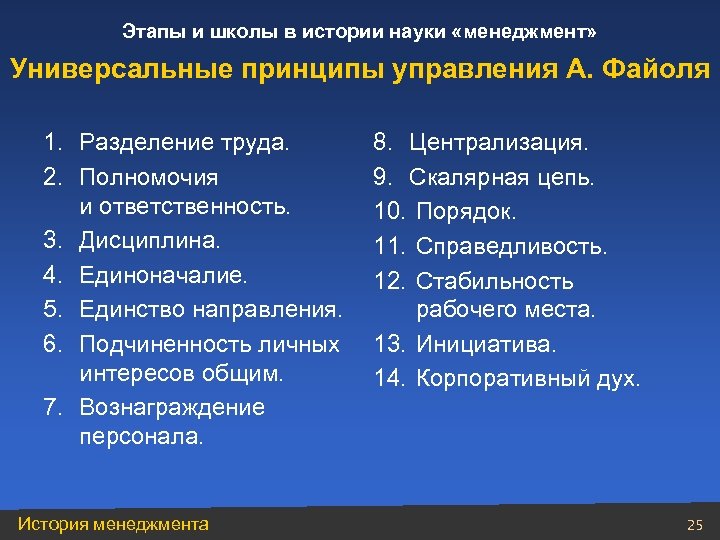 Этапы и школы в истории науки «менеджмент»

Универсальные принципы управления А. Файоля

1. Разделение труда.
2. Полномочия и ответственность.
3. Дисциплина.
4. Единоначалие.
5. Единство направления.
6. Подчиненность личных интересов общим.
7. Вознаграждение персонала.

8. Централизация.
9. Скалярная цепь.
10. Порядок.
11. Справедливость.
12. Стабильность рабочего места.
13. Инициатива.
14. Корпоративный дух.

История менеджмента

25